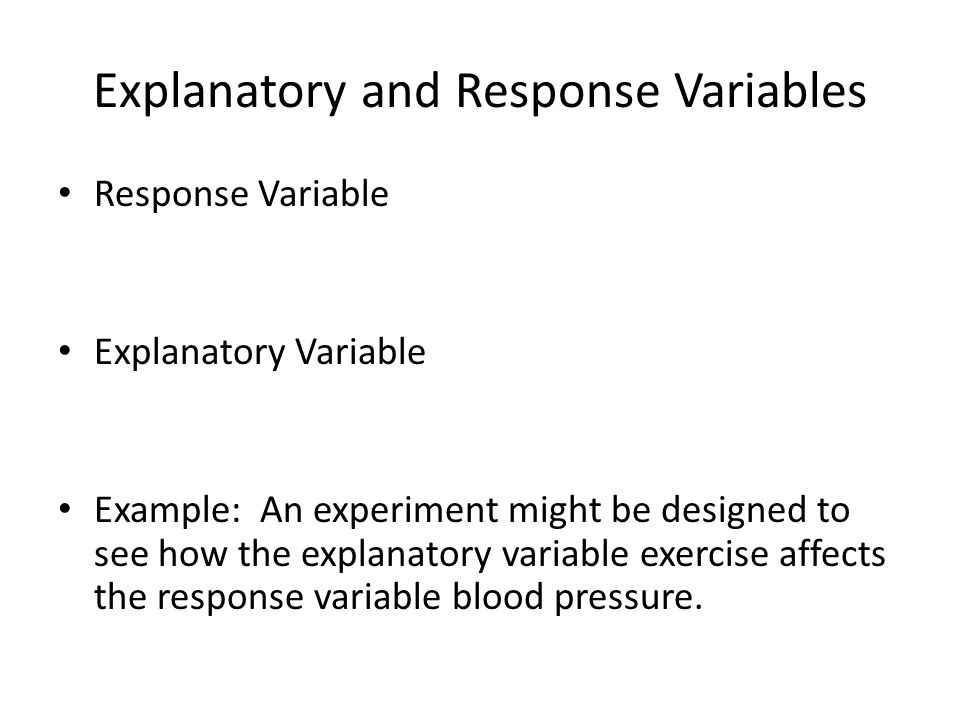 Explanatory and Response Variables

• Response Variable

• Explanatory Variable

• Example: An experiment might be designed to see how the explanatory variable exercise affects the response variable blood pressure.